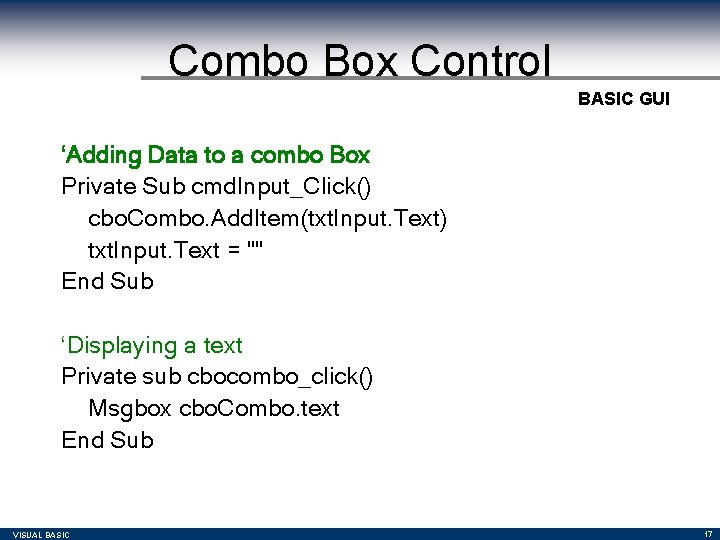 Combo Box Control

BASIC GUI

‘Adding Data to a combo Box
Private Sub cmdInput_Click()
cboCombo.AddItem(txtInput.Text)
txtInput.Text = ""
End Sub

‘Displaying a text
Private sub cbocombo_click()
Msgbox cboCombo.text
End Sub

VISUAL BASIC

17